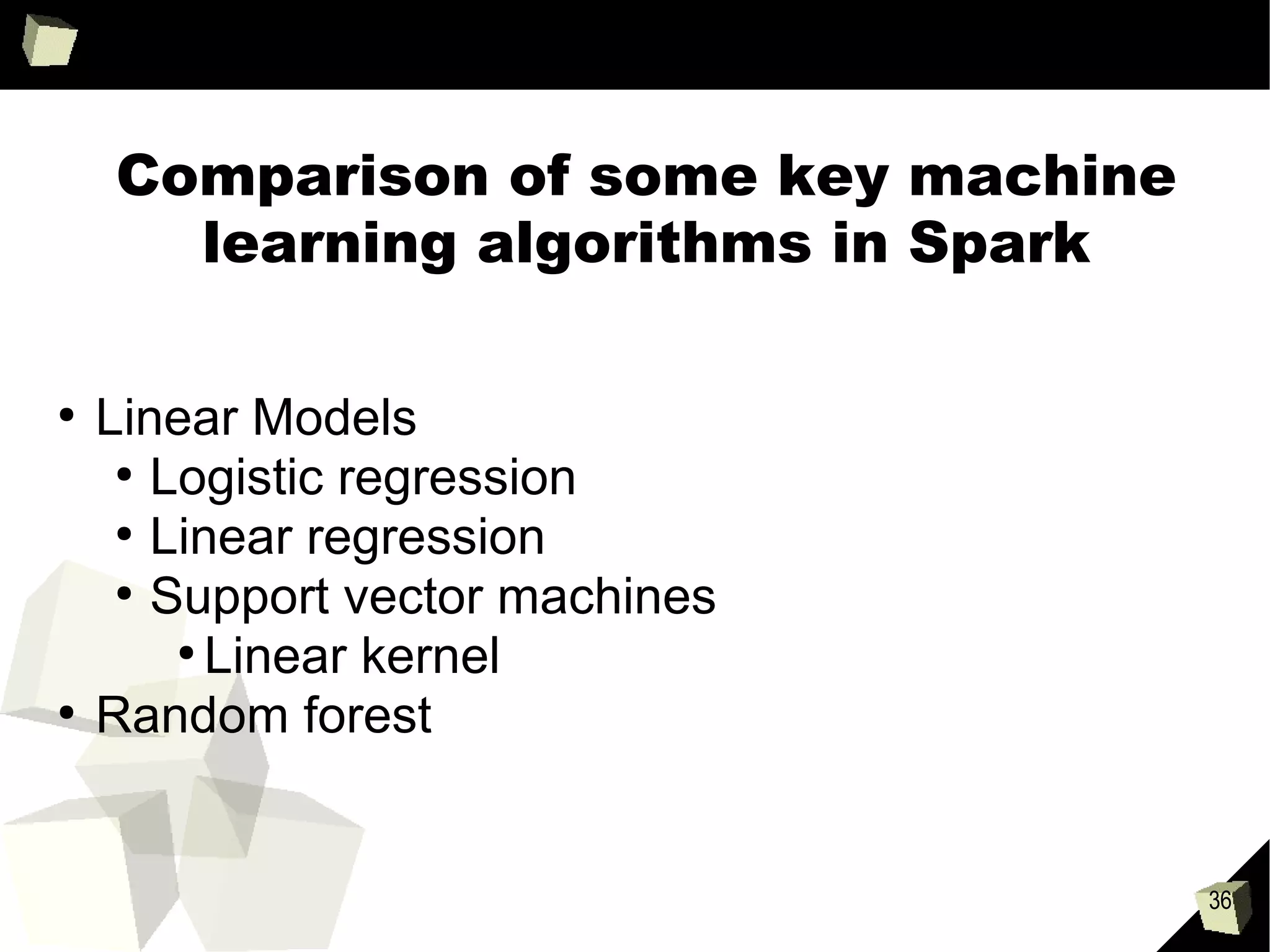 Comparison of some key machine learning algorithms in Spark

• Linear Models
  • Logistic regression
  • Linear regression
  • Support vector machines
    • Linear kernel
• Random forest

36